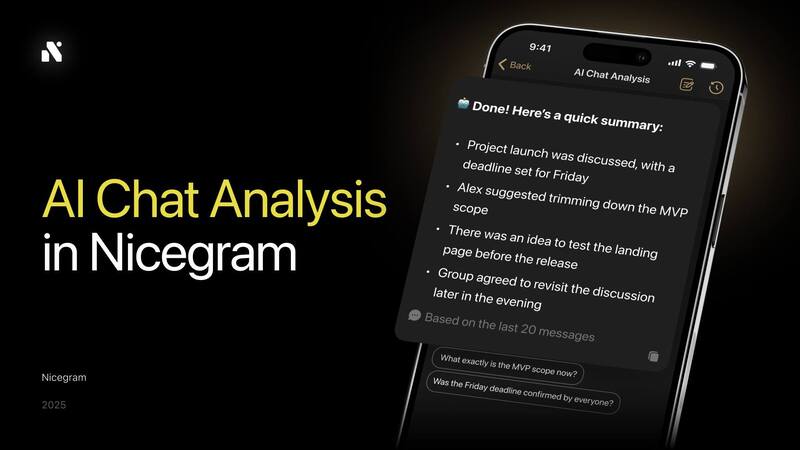 AI Chat Analysis in Nicegram

Nicegram

2025

9:41

Back

AI Chat Analysis

Done! Here's a quick summary:

• Project launch was discussed, with a deadline set for Friday

• Alex suggested trimming down the MVP scope

• There was an idea to test the landing page before the release

• Group agreed to revisit the discussion later in the evening

Based on the last 20 messages

What exactly is the MVP scope now?

Was the Friday deadline confirmed by everyone?